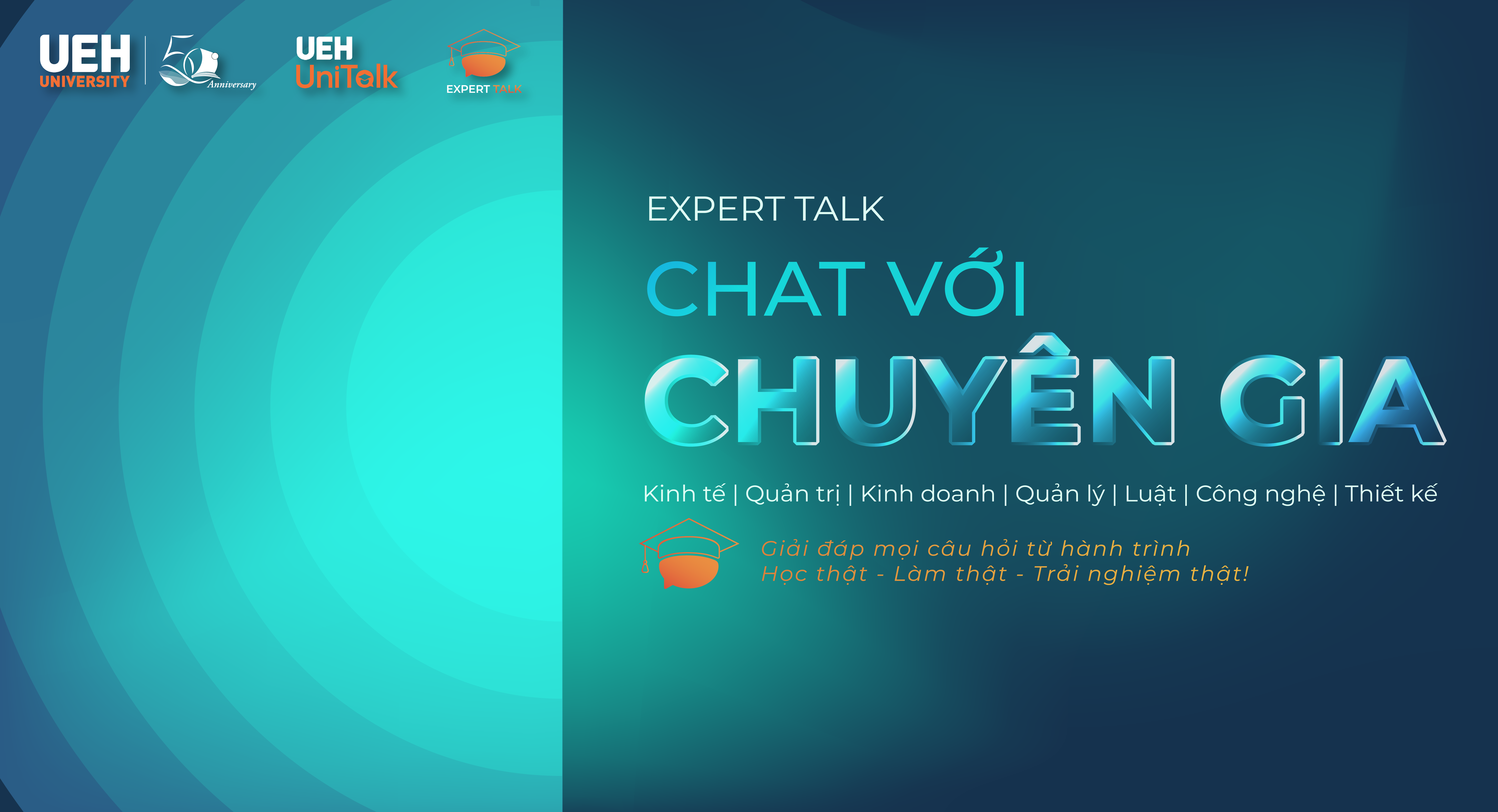 UEH UNIVERSITY
50 Anniversary
UEH UniTalk
EXPERT TALK

EXPERT TALK
CHAT VỚI
CHUYÊN GIA

Kinh tế | Quản trị | Kinh doanh | Quản lý | Luật | Công nghệ | Thiết kế

Giải đáp mọi câu hỏi từ hành trình
Học thật - Làm thật - Trải nghiệm thật!